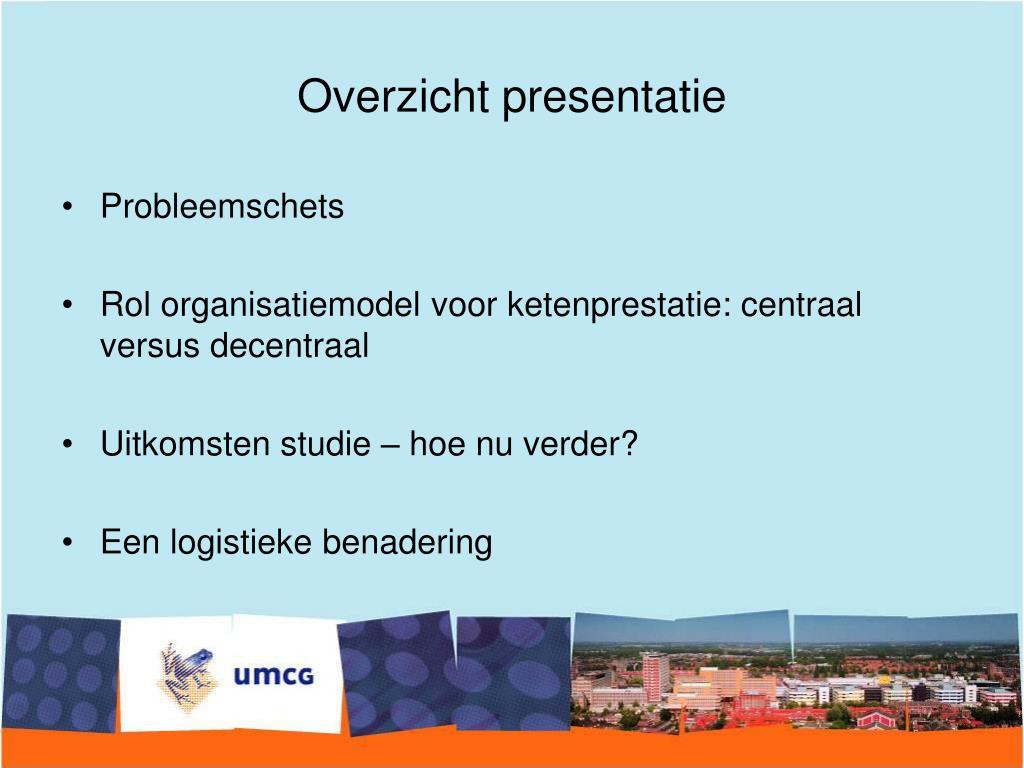 Overzicht presentatie

• Probleemschets

• Rol organisatiemodel voor ketenprestatie: centraal versus decentraal

• Uitkomsten studie – hoe nu verder?

• Een logistieke benadering

umcg